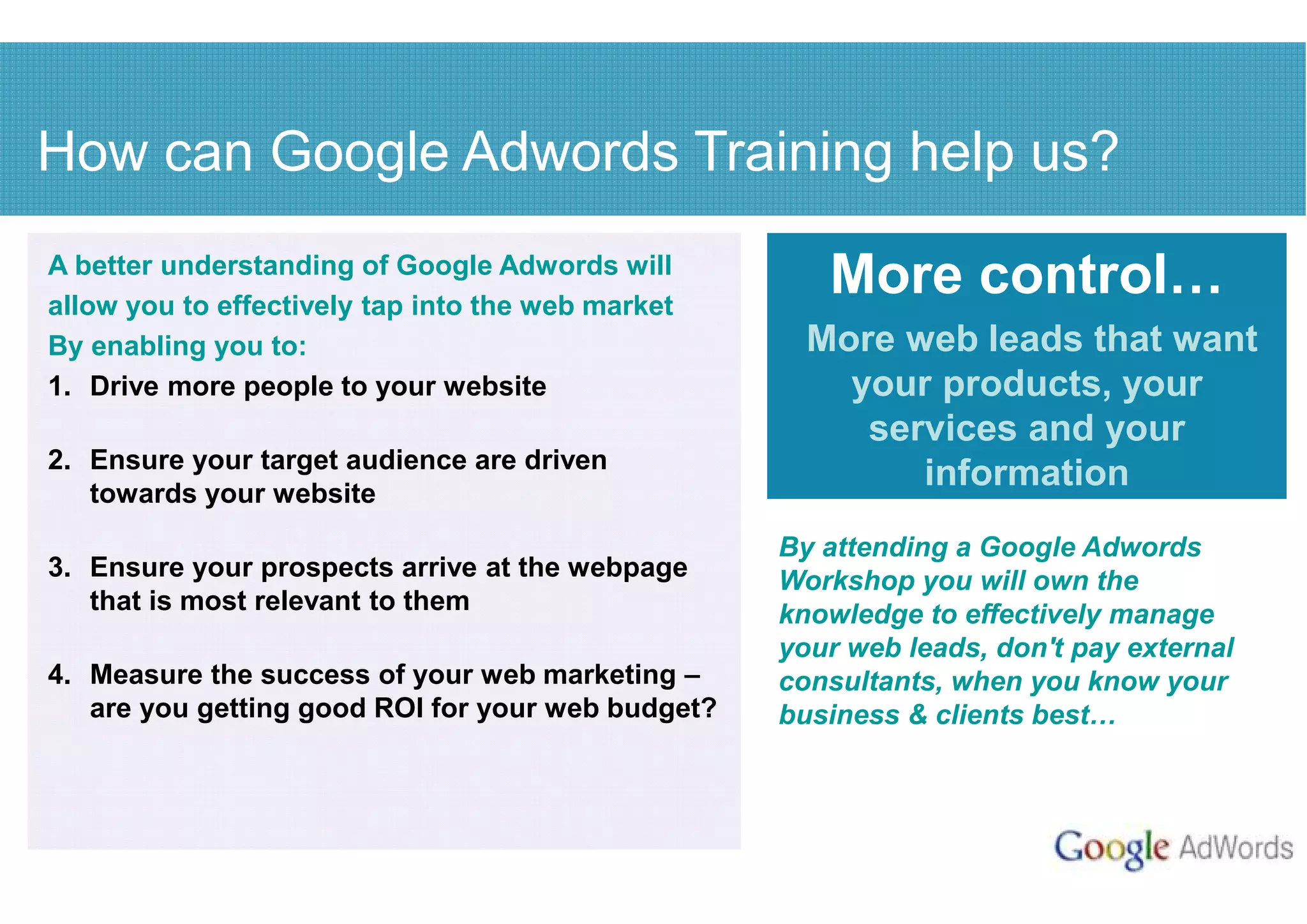 How can Google Adwords Training help us?

A better understanding of Google Adwords will allow you to effectively tap into the web market
By enabling you to:

1. Drive more people to your website

2. Ensure your target audience are driven towards your website

3. Ensure your prospects arrive at the webpage that is most relevant to them

4. Measure the success of your web marketing – are you getting good ROI for your web budget?

More control…

More web leads that want your products, your services and your information

By attending a Google Adwords Workshop you will own the knowledge to effectively manage your web leads, don't pay external consultants, when you know your business & clients best…

Google AdWords